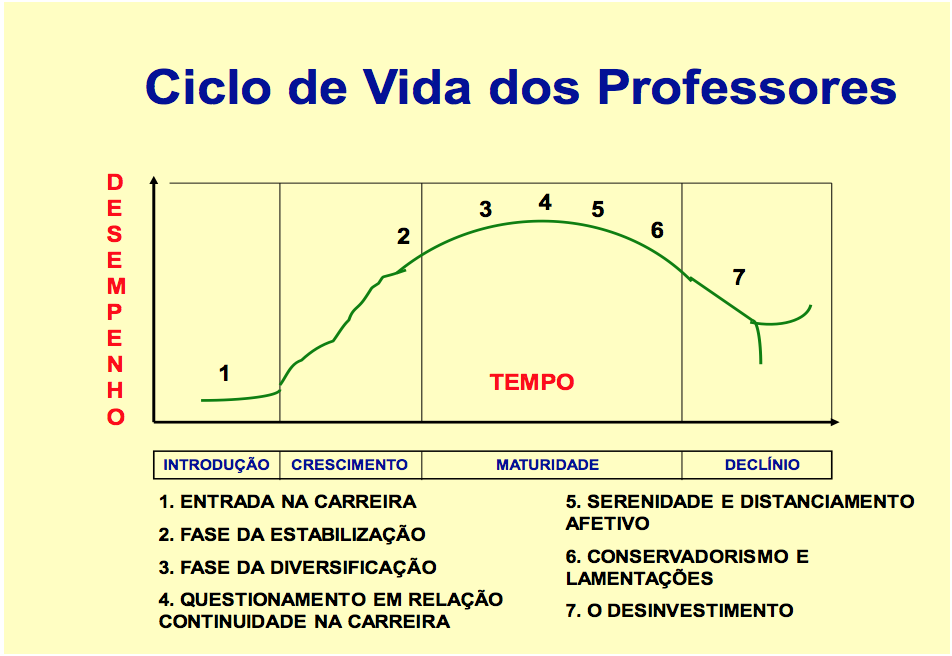 Ciclo de Vida dos Professores

DESEMPENHO

1

2

3 4 5

6

7

TEMPO

| INTRODUÇÃO | CRESCIMENTO | MATURIDADE | DECLÍNIO |
|---|---|---|---|

1. ENTRADA NA CARREIRA

2. FASE DA ESTABILIZAÇÃO

3. FASE DA DIVERSIFICAÇÃO

4. QUESTIONAMENTO EM RELAÇÃO CONTINUIDADE NA CARREIRA

5. SERENIDADE E DISTANCIAMENTO AFETIVO

6. CONSERVADORISMO E LAMENTAÇÕES

7. O DESINVESTIMENTO